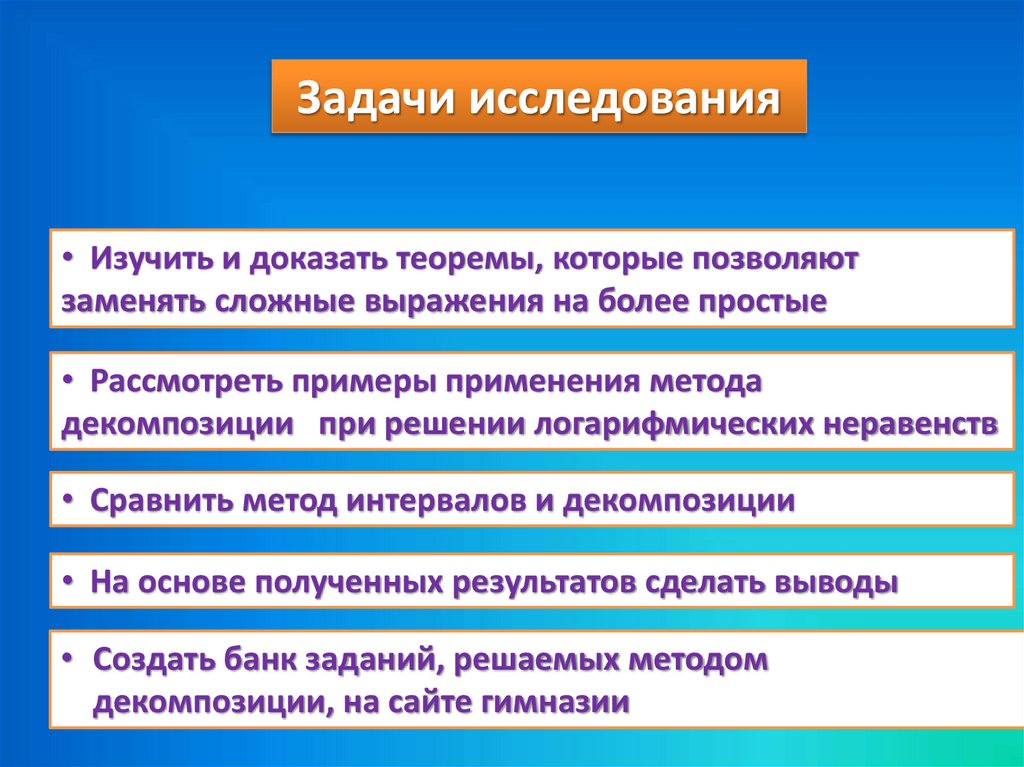 Задачи исследования

• Изучить и доказать теоремы, которые позволяют заменять сложные выражения на более простые

• Рассмотреть примеры применения метода декомпозиции при решении логарифмических неравенств

• Сравнить метод интервалов и декомпозиции

• На основе полученных результатов сделать выводы

• Создать банк заданий, решаемых методом декомпозиции, на сайте гимназии